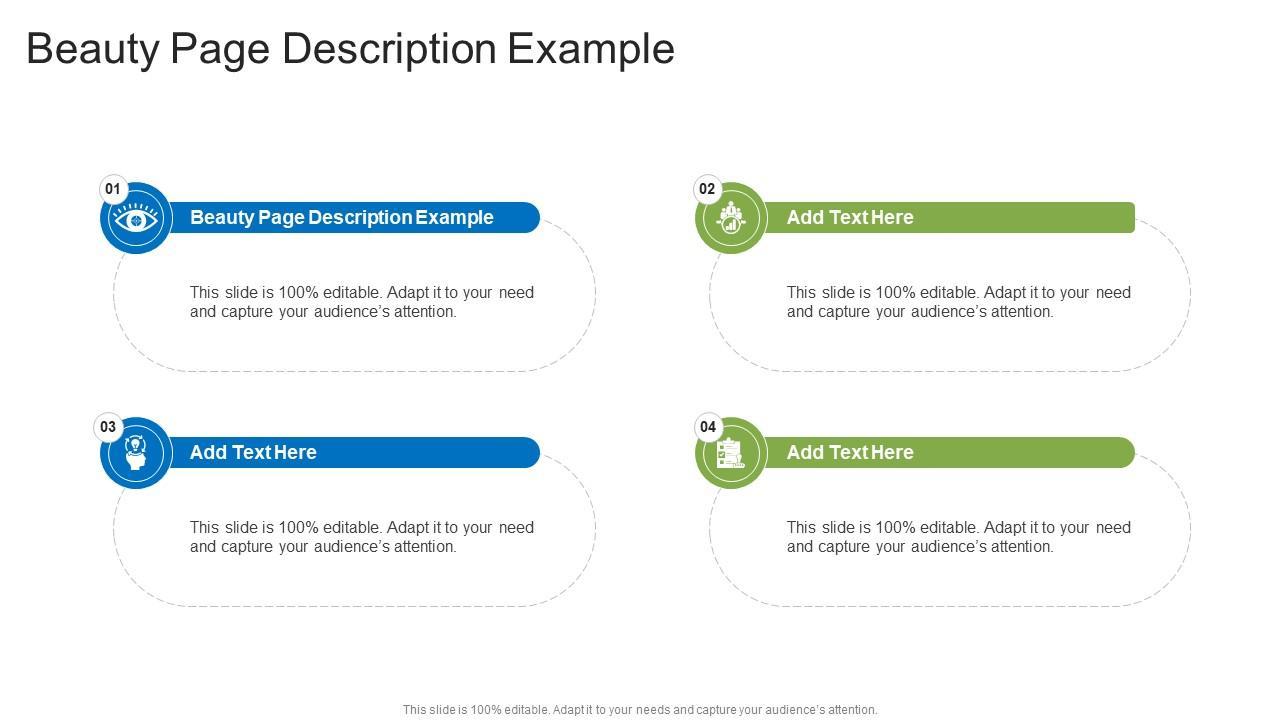 Beauty Page Description Example

01

Beauty Page Description Example

This slide is 100% editable. Adapt it to your need and capture your audience's attention.

02

Add Text Here

This slide is 100% editable. Adapt it to your need and capture your audience's attention.

03

Add Text Here

This slide is 100% editable. Adapt it to your need and capture your audience's attention.

04

Add Text Here

This slide is 100% editable. Adapt it to your need and capture your audience's attention.

This slide is 100% editable. Adapt it to your needs and capture your audience's attention.